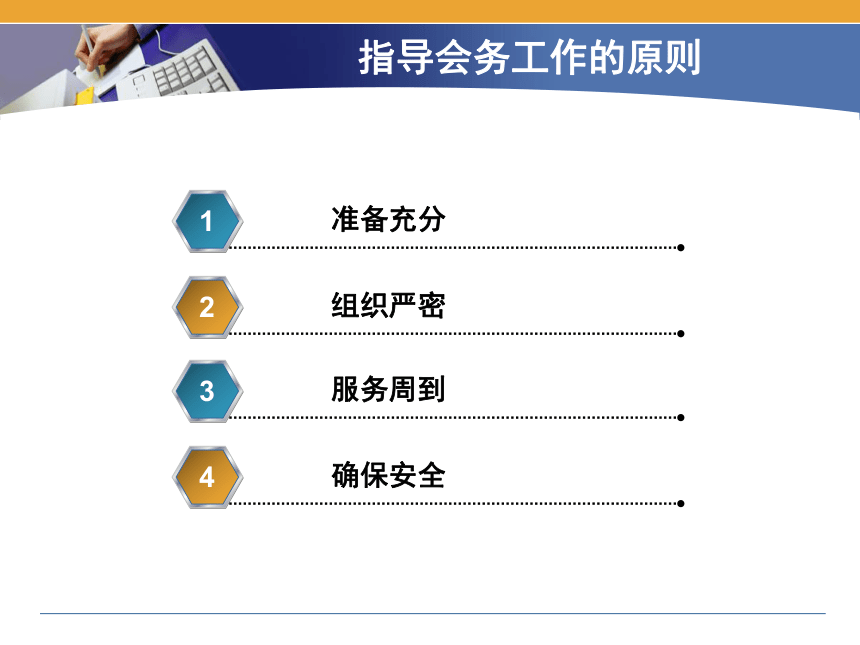 指导会务工作的原则

1 准备充分

2 组织严密

3 服务周到

4 确保安全